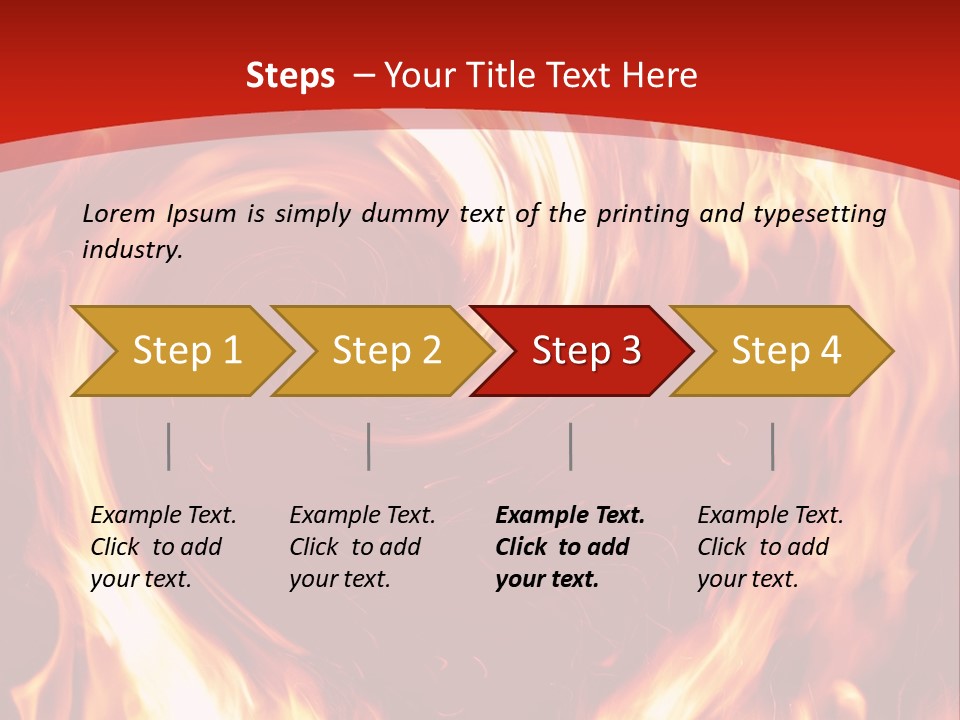 Steps – Your Title Text Here

Lorem Ipsum is simply dummy text of the printing and typesetting industry.

Step 1

Step 2

Step 3

Step 4

Example Text. Click to add your text.

Example Text. Click to add your text.

Example Text. Click to add your text.

Example Text. Click to add your text.